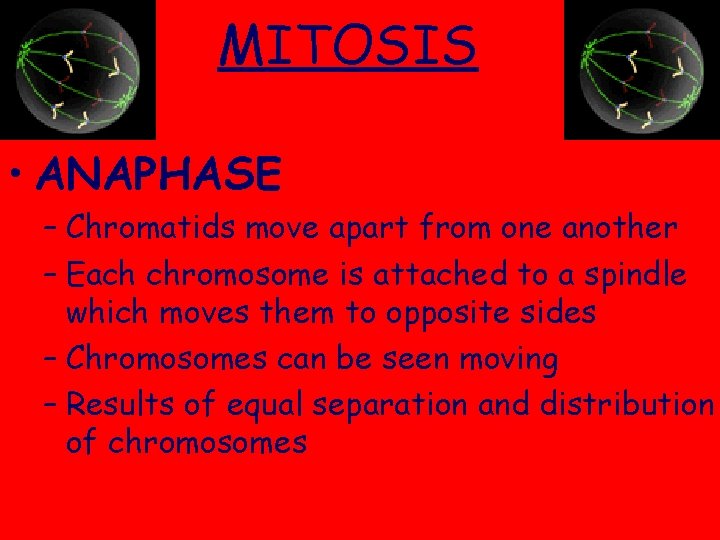 MITOSIS

• ANAPHASE
– Chromatids move apart from one another
– Each chromosome is attached to a spindle which moves them to opposite sides
– Chromosomes can be seen moving
– Results of equal separation and distribution of chromosomes